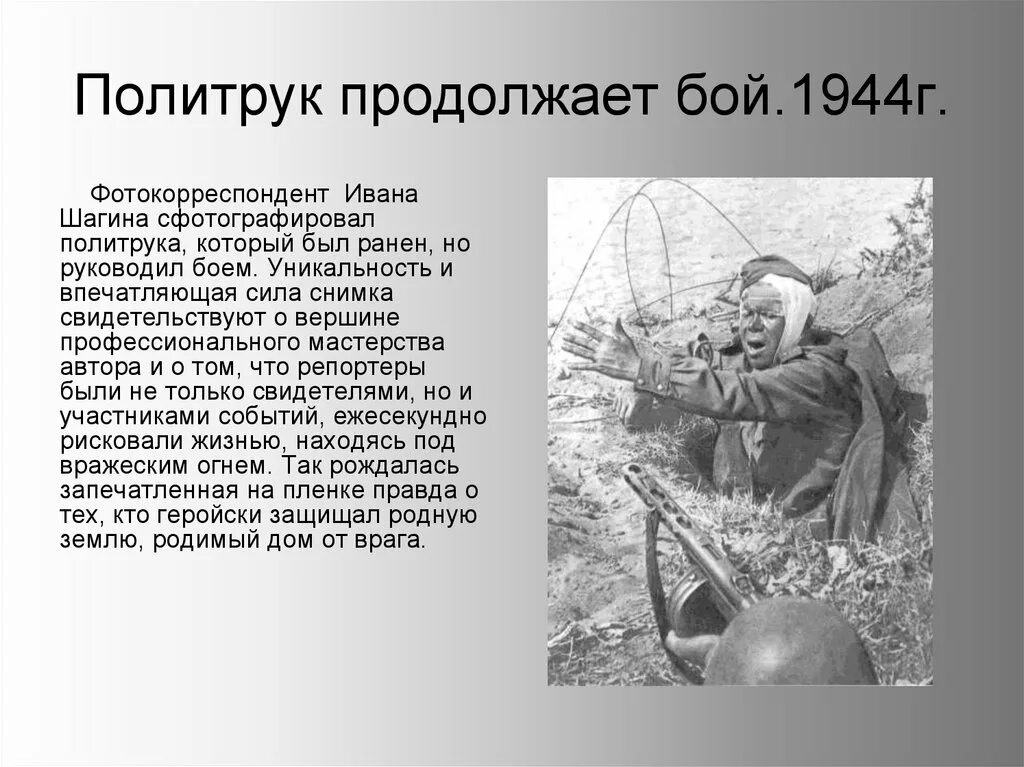 Политрук продолжает бой.1944г.

Фотокорреспондент Ивана Шагина сфотографировал политрука, который был ранен, но руководил боем. Уникальность и впечатляющая сила снимка свидетельствуют о вершине профессионального мастерства автора и о том, что репортеры были не только свидетелями, но и участниками событий, ежесекундно рисковали жизнью, находясь под вражеским огнем. Так рождалась запечатленная на пленке правда о тех, кто геройски защищал родную землю, родимый дом от врага.